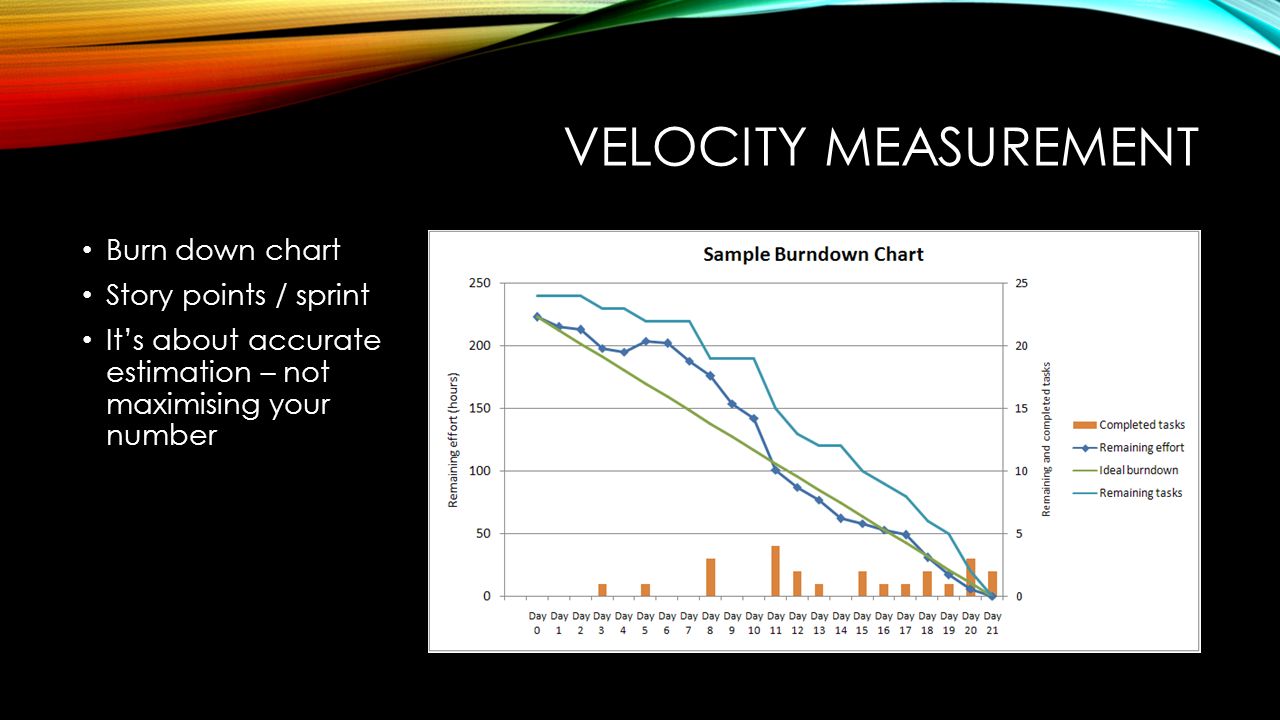 VELOCITY MEASUREMENT

• Burn down chart
• Story points / sprint
• It's about accurate estimation – not maximising your number

Sample Burndown Chart

Remaining effort (hours)

250
200
150
100
50
0

Remaining and completed tasks

25
20
15
10
5
0

Day 0 Day 1 Day 2 Day 3 Day 4 Day 5 Day 6 Day 7 Day 8 Day 9 Day 10 Day 11 Day 12 Day 13 Day 14 Day 15 Day 16 Day 17 Day 18 Day 19 Day 20 Day 21

Completed tasks
Remaining effort
Ideal burndown
Remaining tasks